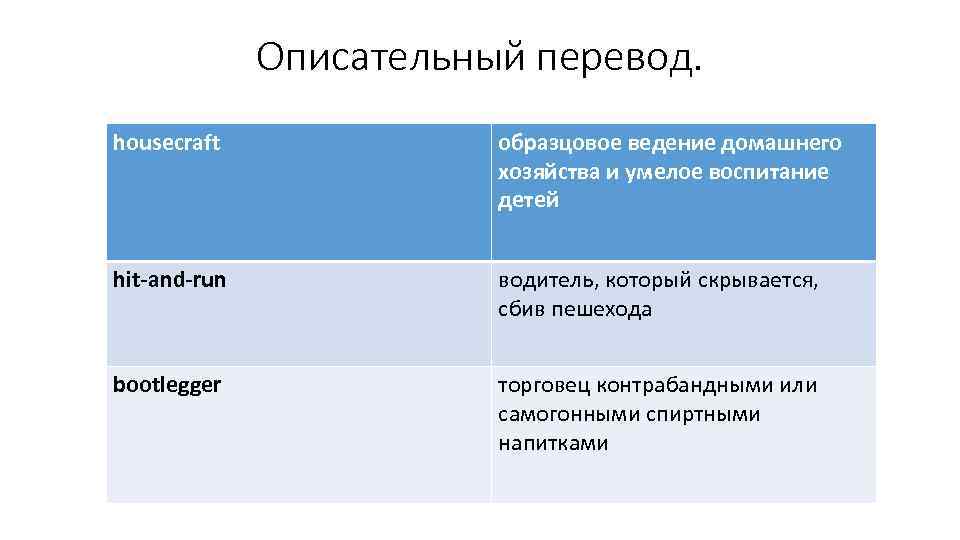 Описательный перевод.

| housecraft | образцовое ведение домашнего хозяйства и умелое воспитание детей |
|---|---|
| hit-and-run | водитель, который скрывается, сбив пешехода |
| bootlegger | торговец контрабандными или самогонными спиртными напитками |